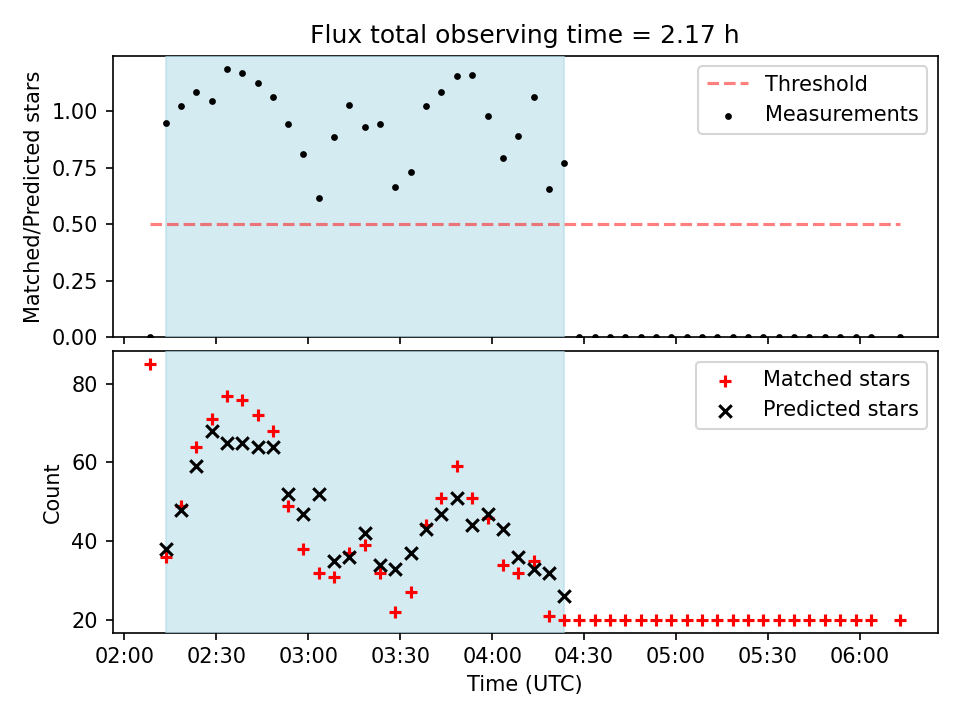 Flux total observing time = 2.17 h

Matched/Predicted stars

1.00
0.75
0.50
0.25
0.00

Threshold
Measurements

Count

80
60
40
20

Matched stars
Predicted stars

02:00 02:30 03:00 03:30 04:00 04:30 05:00 05:30 06:00

Time (UTC)